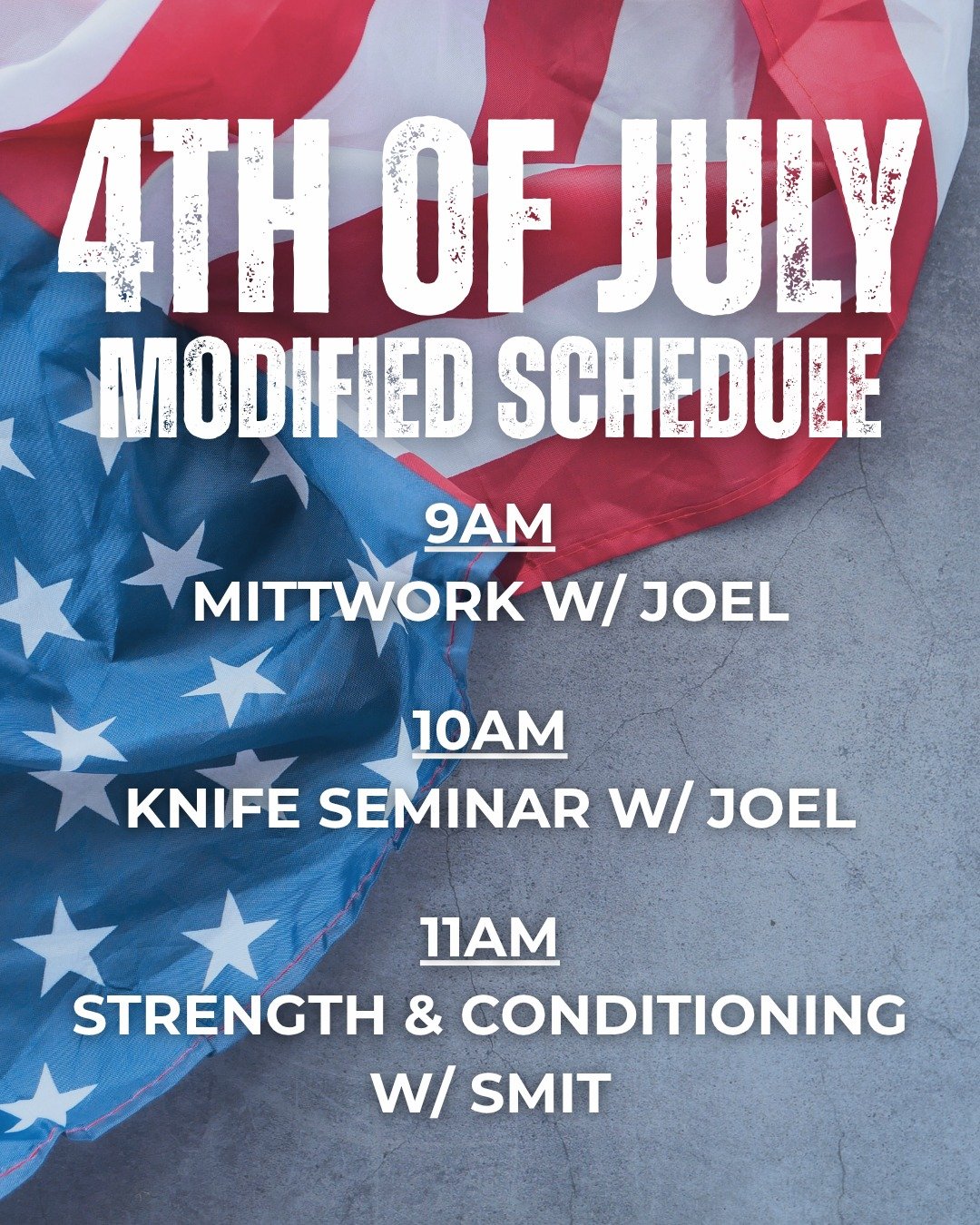 4TH OF JULY
MODIFIED SCHEDULE

9AM
MITTWORK W/ JOEL

10AM
KNIFE SEMINAR W/ JOEL

11AM
STRENGTH & CONDITIONING W/ SMIT